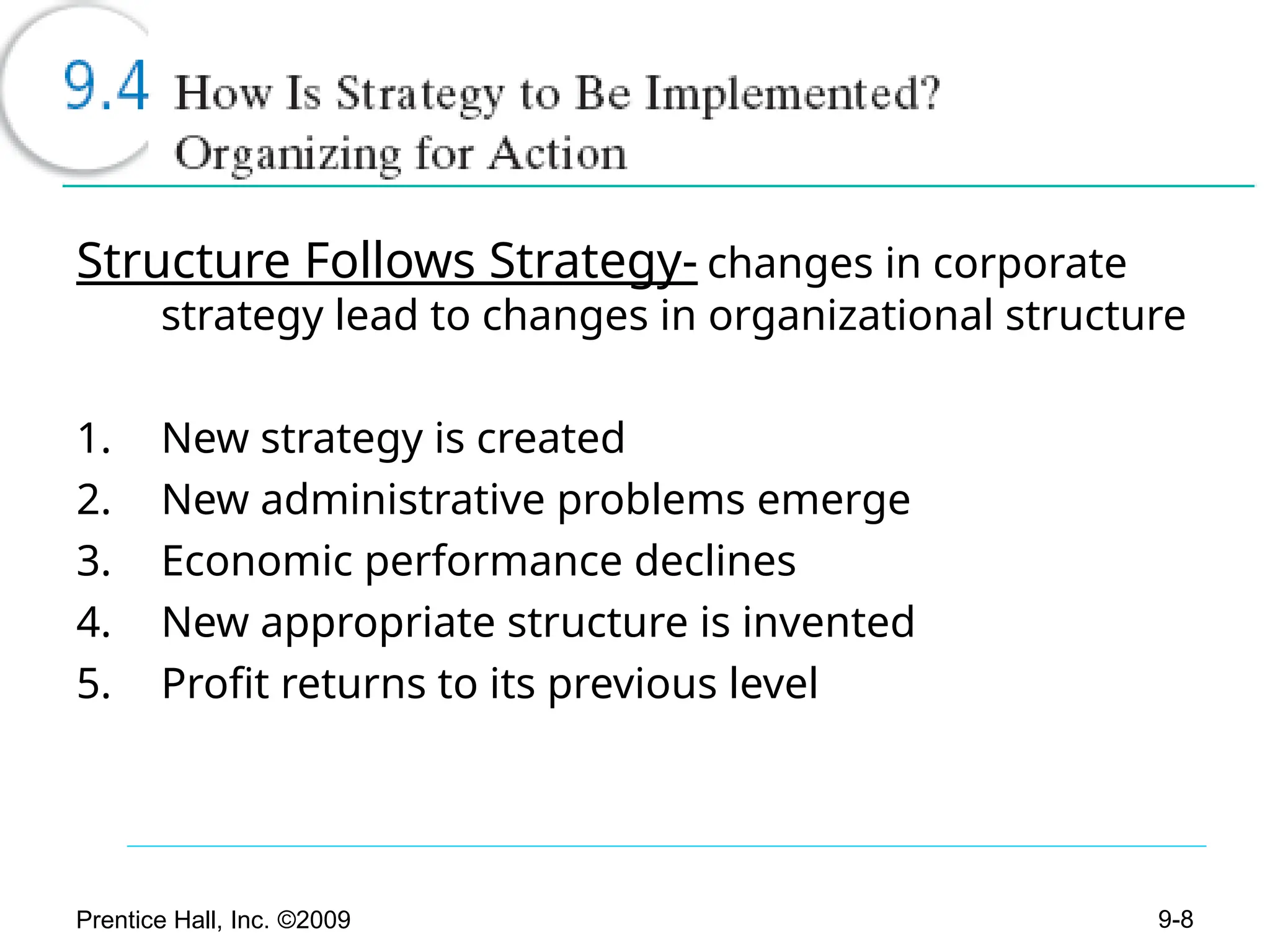 9.4 How Is Strategy to Be Implemented? Organizing for Action

Structure Follows Strategy- changes in corporate strategy lead to changes in organizational structure

1. New strategy is created
2. New administrative problems emerge
3. Economic performance declines
4. New appropriate structure is invented
5. Profit returns to its previous level

Prentice Hall, Inc. ©2009

9-8